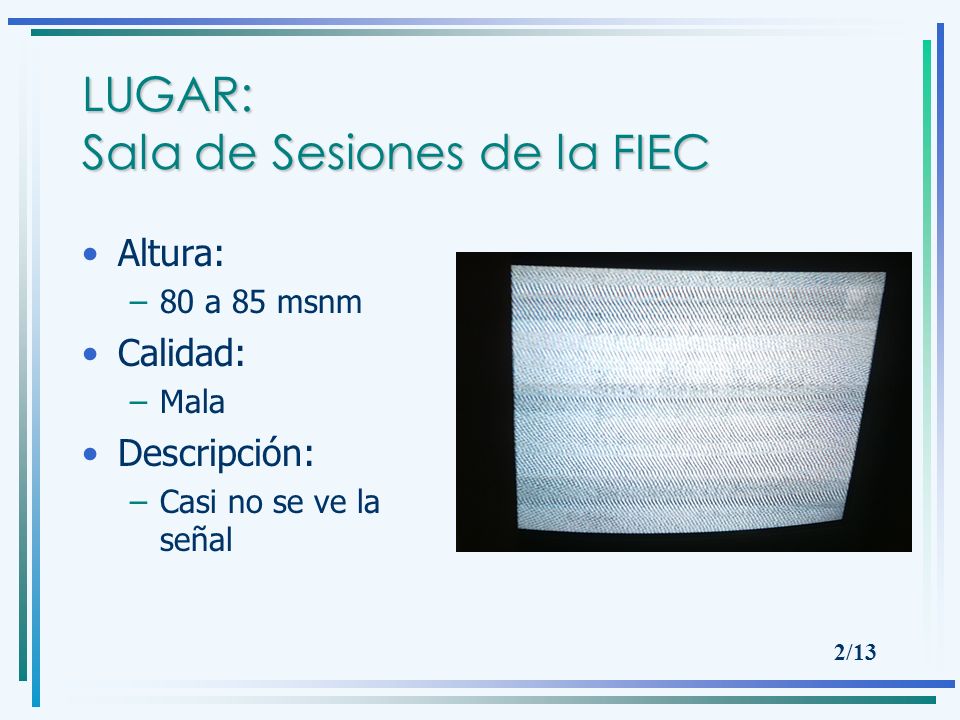 LUGAR:
Sala de Sesiones de la FIEC

• Altura:
– 80 a 85 msnm
• Calidad:
– Mala
• Descripción:
– Casi no se ve la señal

2/13